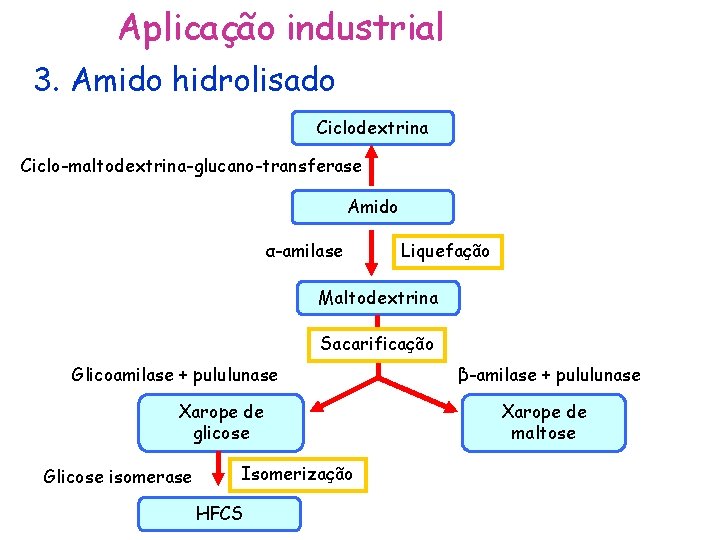 Aplicação industrial

3. Amido hidrolisado

Ciclodextrina

Ciclo-maltodextrina-glucano-transferase

Amido

α-amilase

Liquefação

Maltodextrina

Sacarificação

Glicoamilase + pululunase

β-amilase + pululunase

Xarope de glicose

Xarope de maltose

Glicose isomerase

Isomerização

HFCS